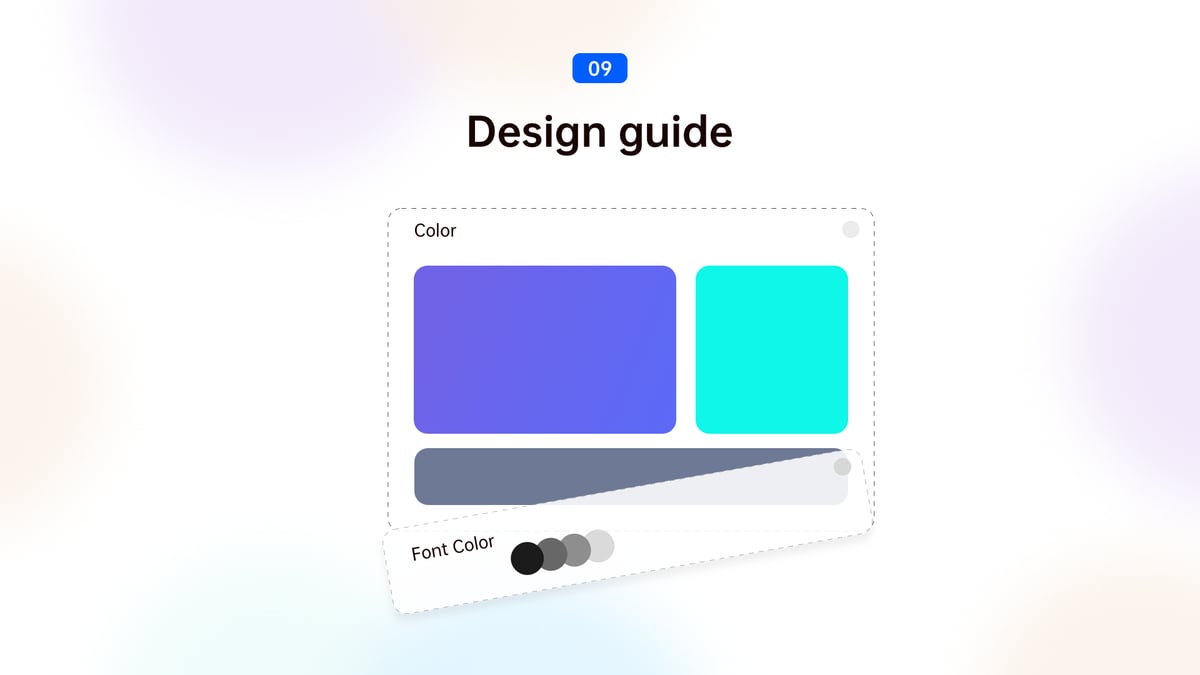 09

Design guide

Color

Font Color